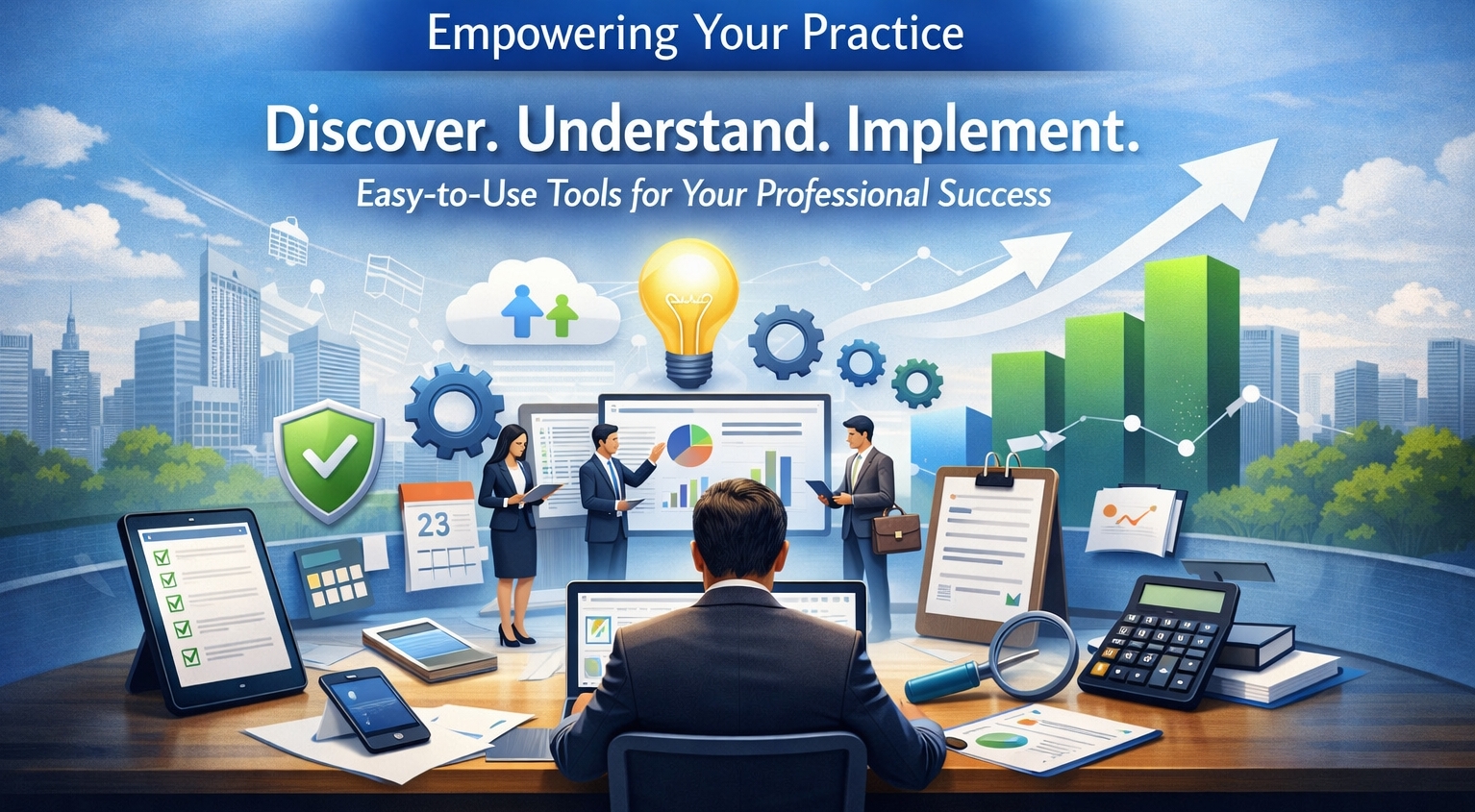 Empowering Your Practice

Discover. Understand. Implement.

Easy-to-Use Tools for Your Professional Success

23